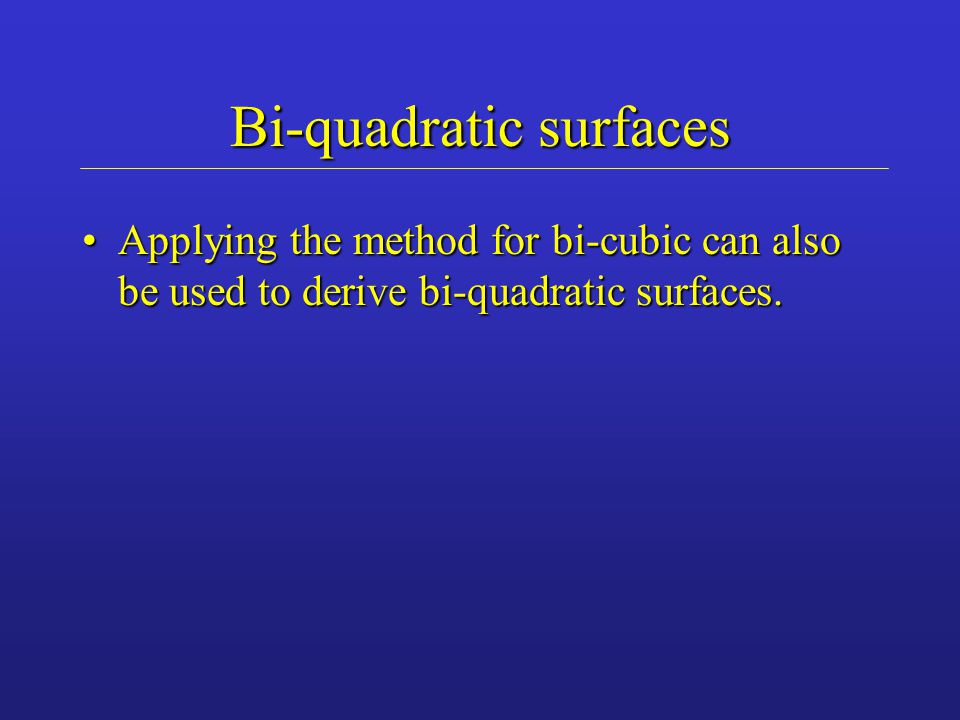 Bi-quadratic surfaces

• Applying the method for bi-cubic can also be used to derive bi-quadratic surfaces.